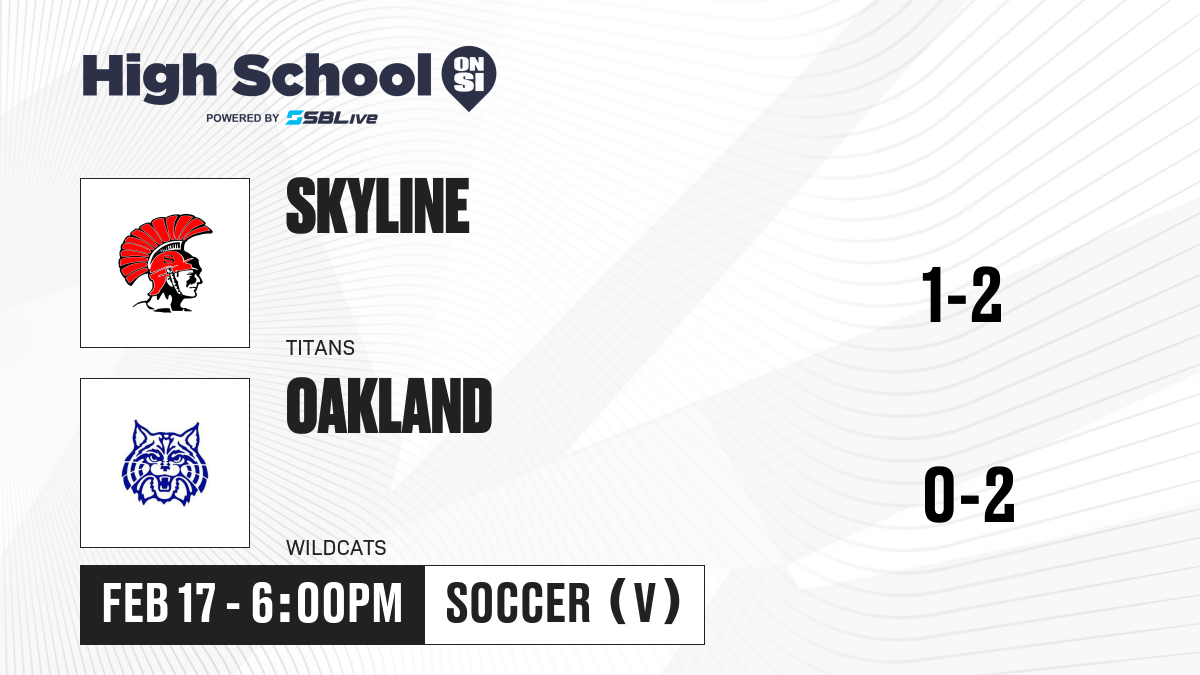 High School ON SI
POWERED BY SBLive

SKYLINE

TITANS

1-2

OAKLAND

WILDCATS

0-2

FEB 17 - 6:00PM

SOCCER (V)